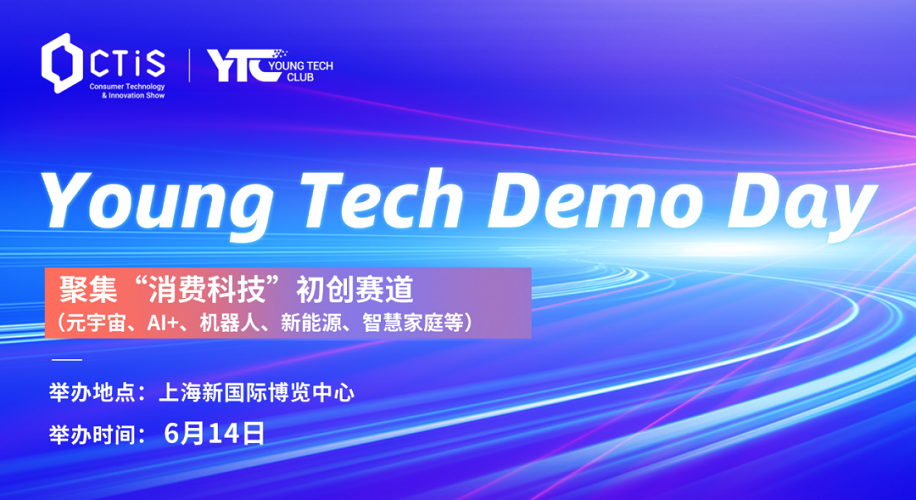 CTiS
Consumer Technology & Innovation Show

YTC YOUNG TECH CLUB

Young Tech Demo Day

聚集“消费科技”初创赛道
（元宇宙、AI+、机器人、新能源、智慧家庭等）

举办地点：上海新国际博览中心
举办时间：6月14日